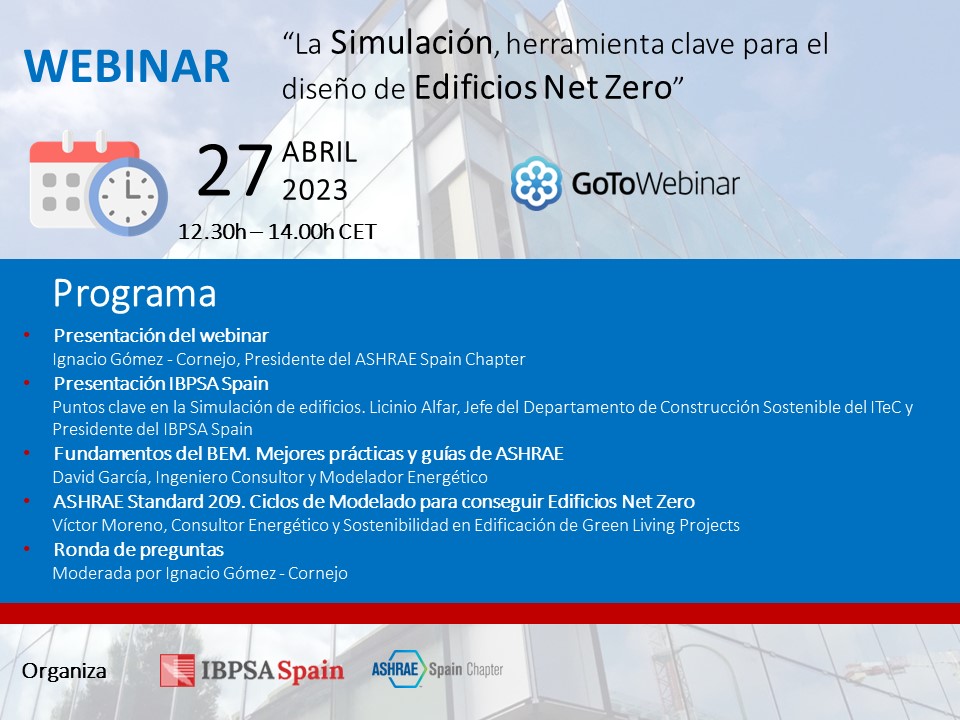 WEBINAR

“La Simulación, herramienta clave para el diseño de Edificios Net Zero”

27 ABRIL 2023

12.30h – 14.00h CET

GoToWebinar

Programa

• Presentación del webinar
Ignacio Gómez - Cornejo, Presidente del ASHRAE Spain Chapter

• Presentación IBPSA Spain
Puntos clave en la Simulación de edificios. Licinio Alfar, Jefe del Departamento de Construcción Sostenible del ITeC y Presidente del IBPSA Spain

• Fundamentos del BEM. Mejores prácticas y guías de ASHRAE
David García, Ingeniero Consultor y Modelador Energético

• ASHRAE Standard 209. Ciclos de Modelado para conseguir Edificios Net Zero
Víctor Moreno, Consultor Energético y Sostenibilidad en Edificación de Green Living Projects

• Ronda de preguntas
Moderada por Ignacio Gómez - Cornejo

Organiza

IBPSA Spain

ASHRAE Spain Chapter